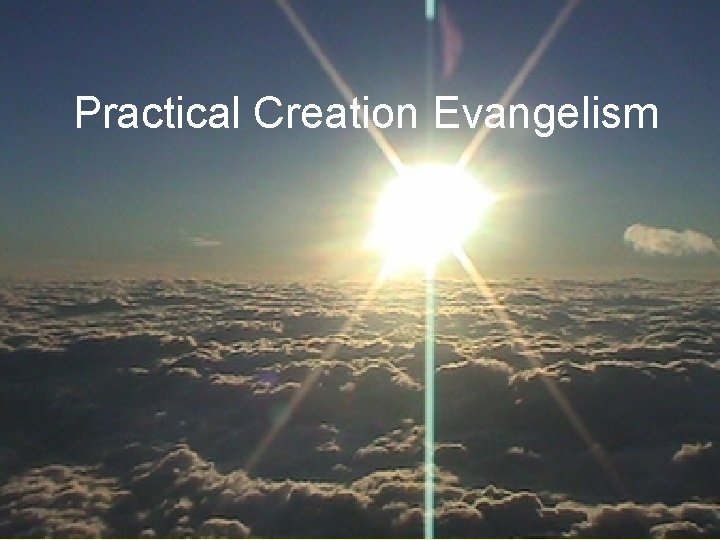 Practical Creation Evangelism